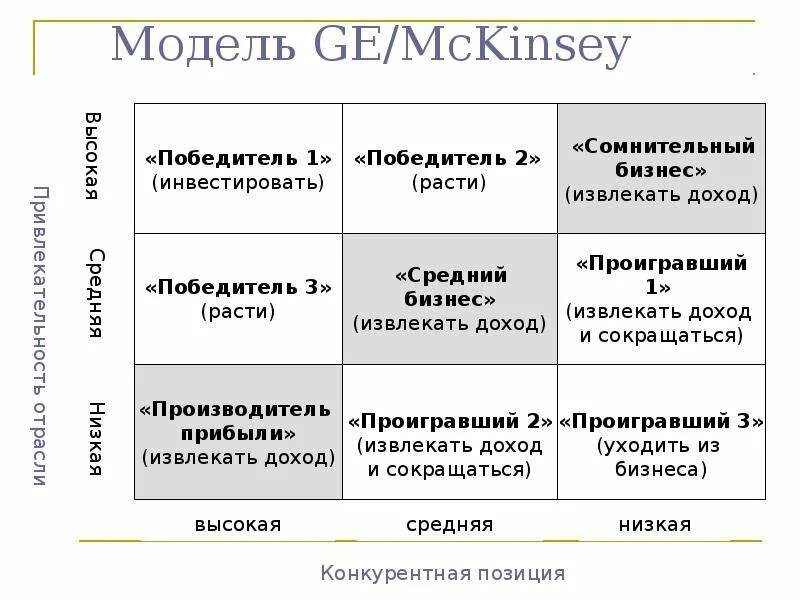 Модель GE/McKinsey

Привлекательность отрасли

| | | | |
|---|---|---|---|
| Высокая | «Победитель 1» (инвестировать) | «Победитель 2» (расти) | «Сомнительный бизнес» (извлекать доход) |
| Средняя | «Победитель 3» (расти) | «Средний бизнес» (извлекать доход) | «Проигравший 1» (извлекать доход и сокращаться) |
| Низкая | «Производитель прибыли» (извлекать доход) | «Проигравший 2» (извлекать доход и сокращаться) | «Проигравший 3» (уходить из бизнеса) |
| | высокая | средняя | низкая |

Конкурентная позиция